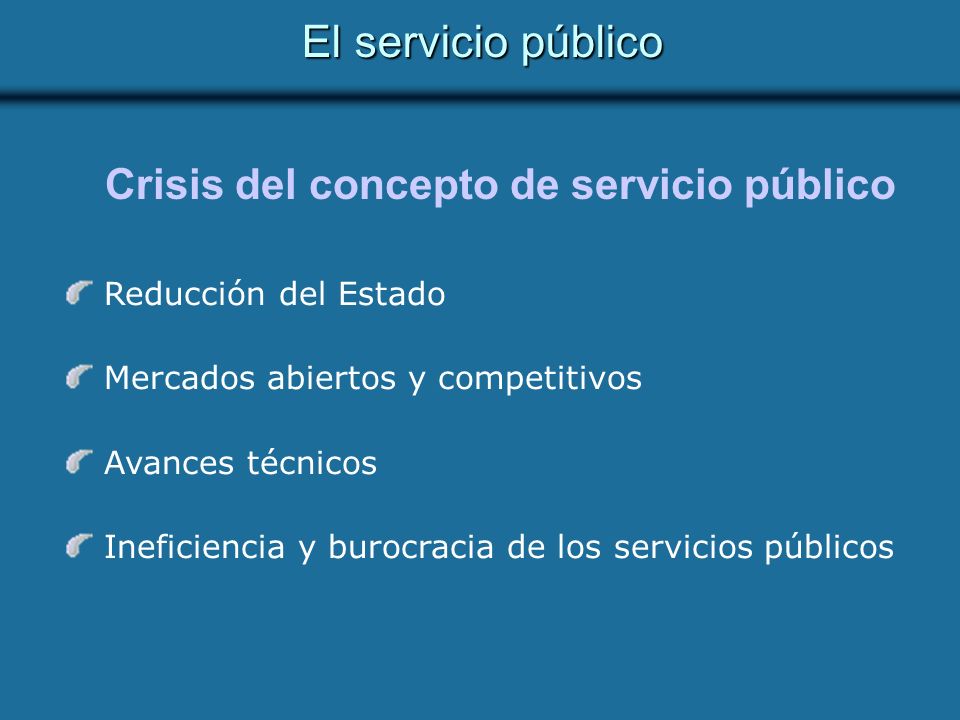 El servicio público

Crisis del concepto de servicio público

Reducción del Estado

Mercados abiertos y competitivos

Avances técnicos

Ineficiencia y burocracia de los servicios públicos